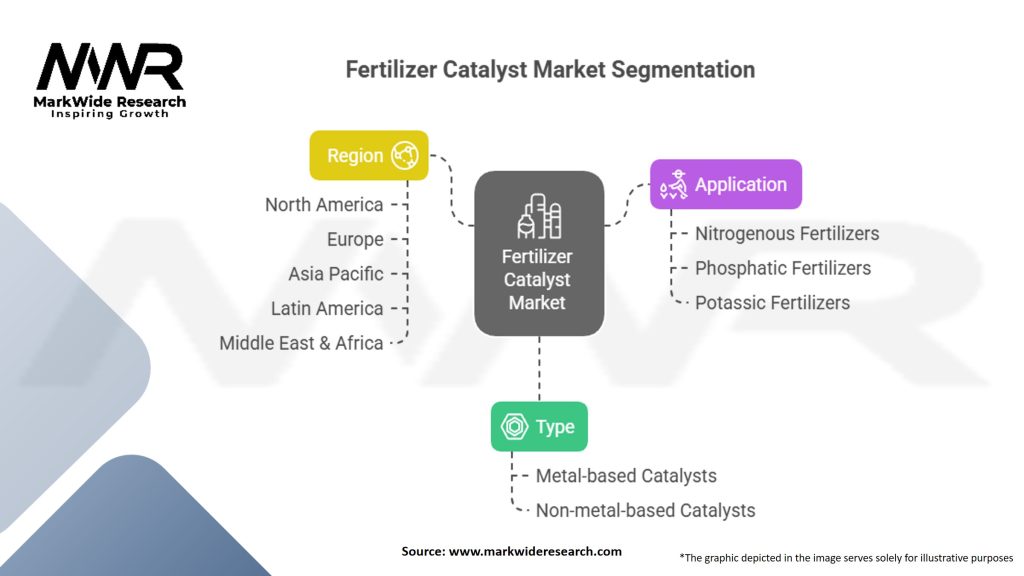 MWR
MarkWide Research
Inspiring Growth

Fertilizer Catalyst Market Segmentation

Region
North America
Europe
Asia Pacific
Latin America
Middle East & Africa

Fertilizer Catalyst Market

Application
Nitrogenous Fertilizers
Phosphatic Fertilizers
Potassic Fertilizers

Type
Metal-based Catalysts
Non-metal-based Catalysts

Source: www.markwideresearch.com

*The graphic depicted in the image serves solely for illustrative purposes